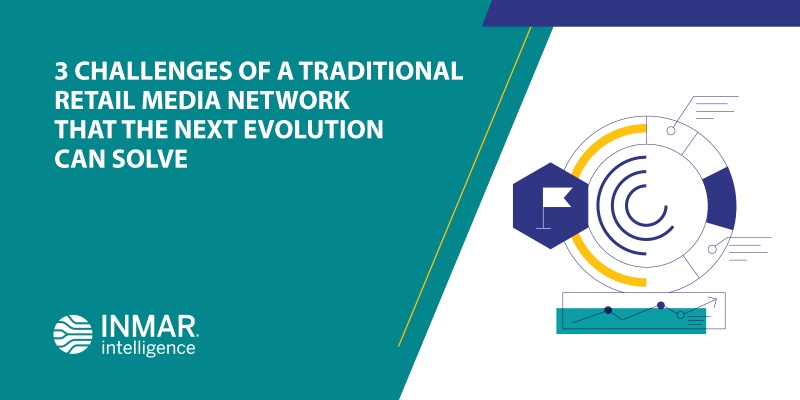 3 CHALLENGES OF A TRADITIONAL RETAIL MEDIA NETWORK THAT THE NEXT EVOLUTION CAN SOLVE

INMAR.
intelligence